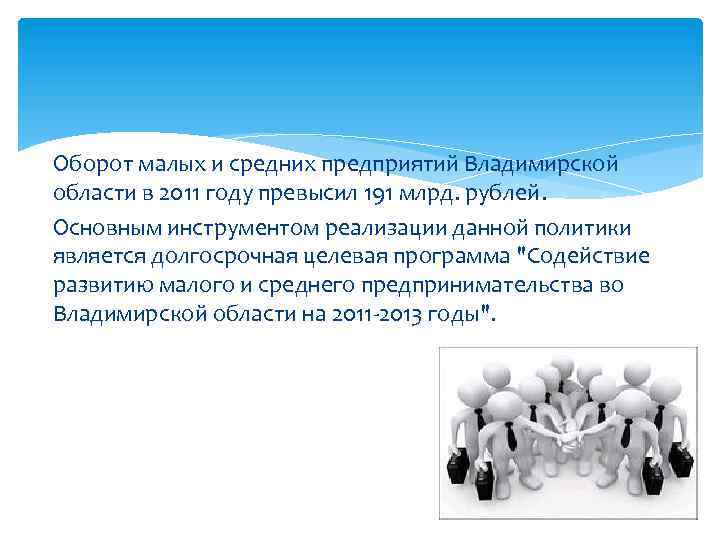 Оборот малых и средних предприятий Владимирской области в 2011 году превысил 191 млрд. рублей.

Основным инструментом реализации данной политики является долгосрочная целевая программа "Содействие развитию малого и среднего предпринимательства во Владимирской области на 2011-2013 годы".